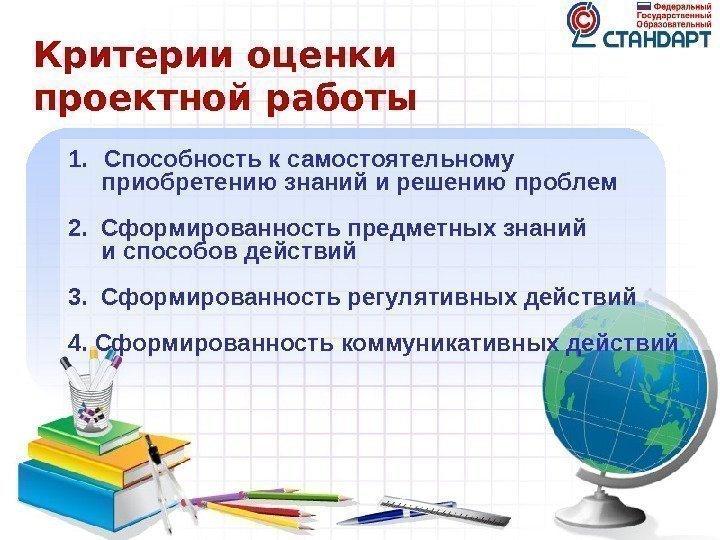 Федеральный
Государственный
Образовательный
СТАНДАРТ

Критерии оценки проектной работы

1. Способность к самостоятельному приобретению знаний и решению проблем

2. Сформированность предметных знаний и способов действий

3. Сформированность регулятивных действий

4. Сформированность коммуникативных действий